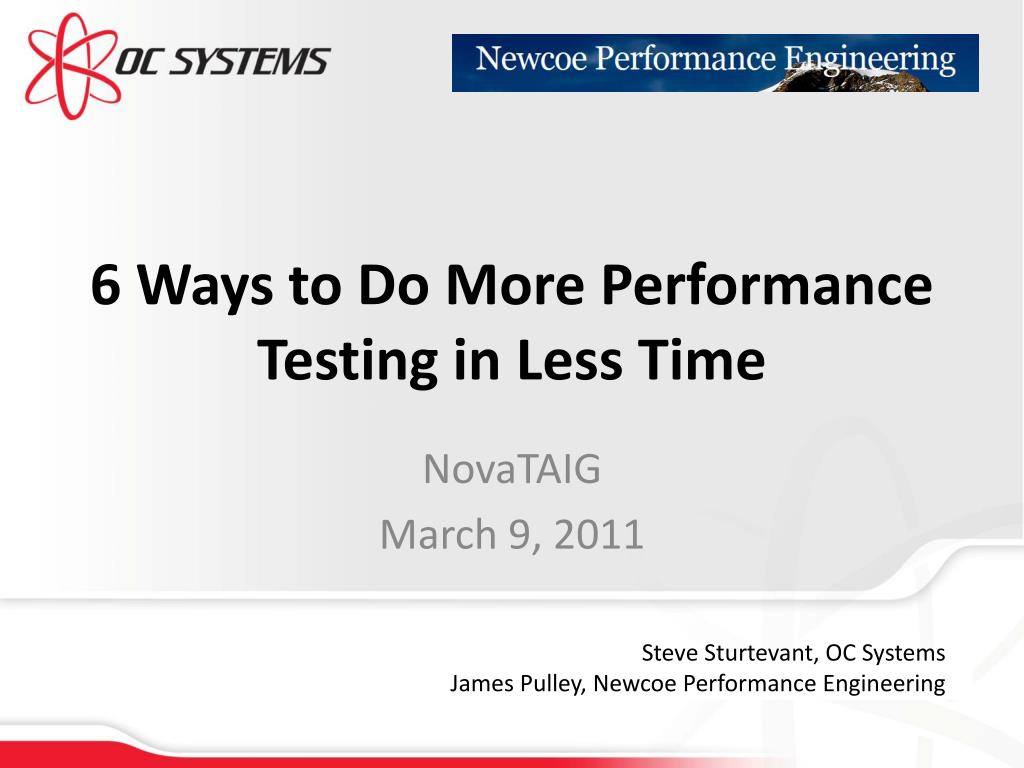 OC SYSTEMS

Newcoe Performance Engineering

6 Ways to Do More Performance Testing in Less Time

NovaTAIG

March 9, 2011

Steve Sturtevant, OC Systems
James Pulley, Newcoe Performance Engineering